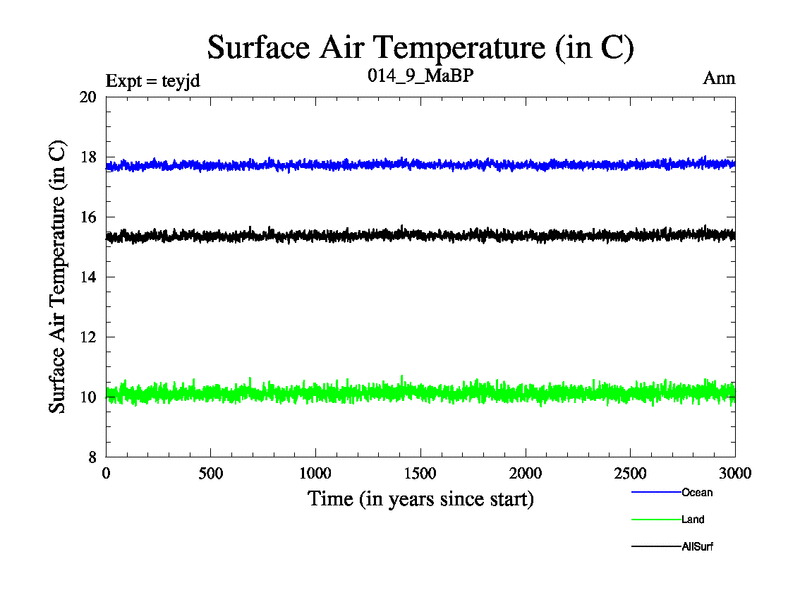 Surface Air Temperature (in C)

Expt = teyjd

014_9_MaBP

Ann

Surface Air Temperature (in C)

20
18
16
14
12
10
8

0
500
1000
1500
2000
2500
3000

Time (in years since start)

Ocean
Land
AllSurf